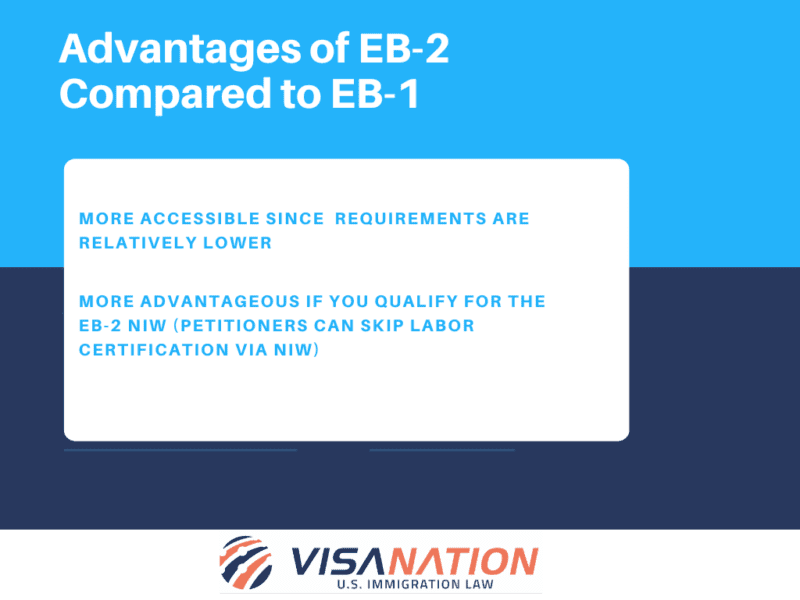 Advantages of EB-2 Compared to EB-1

MORE ACCESSIBLE SINCE REQUIREMENTS ARE RELATIVELY LOWER

MORE ADVANTAGEOUS IF YOU QUALIFY FOR THE EB-2 NIW (PETITIONERS CAN SKIP LABOR CERTIFICATION VIA NIW)

VISANATION
U.S. IMMIGRATION LAW